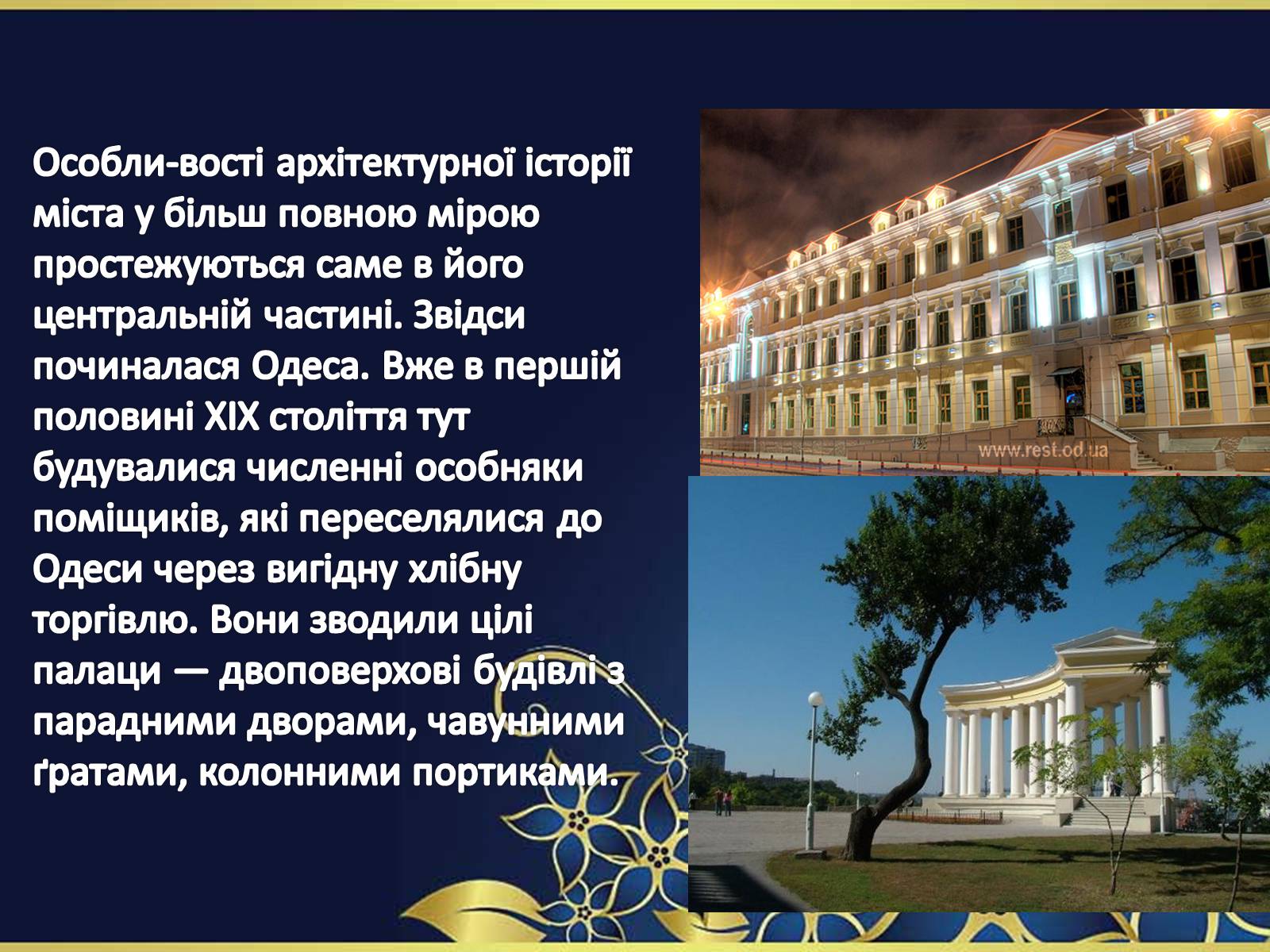 Особли-вості архітектурної історії міста у більш повною мірою простежуються саме в його центральній частині. Звідси починалася Одеса. Вже в першій половині XIX століття тут будувалися численні особняки поміщиків, які переселялися до Одеси через вигідну хлібну торгівлю. Вони зводили цілі палаци — двоповерхові будівлі з парадними дворами, чавунними ґратами, колонними портиками.

www.rest.od.ua